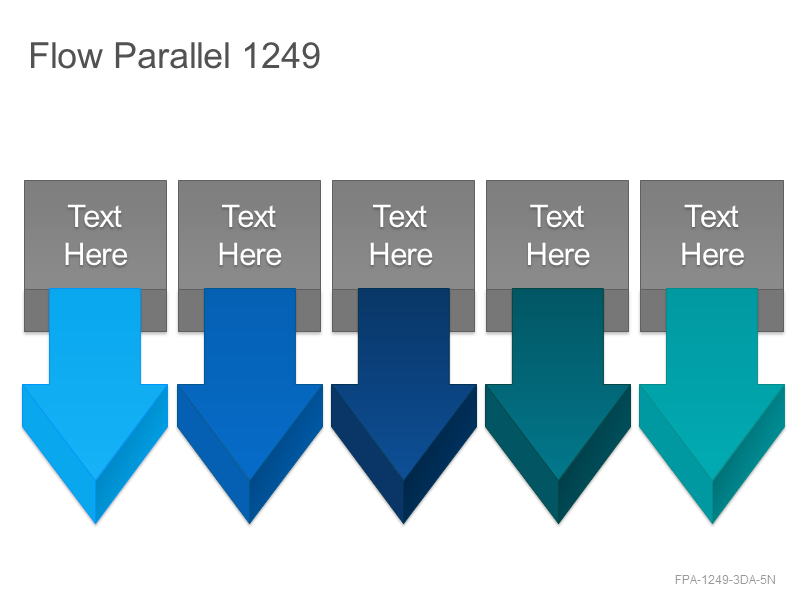 Flow Parallel 1249

Text Here

Text Here

Text Here

Text Here

Text Here

FPA-1249-3DA-5N